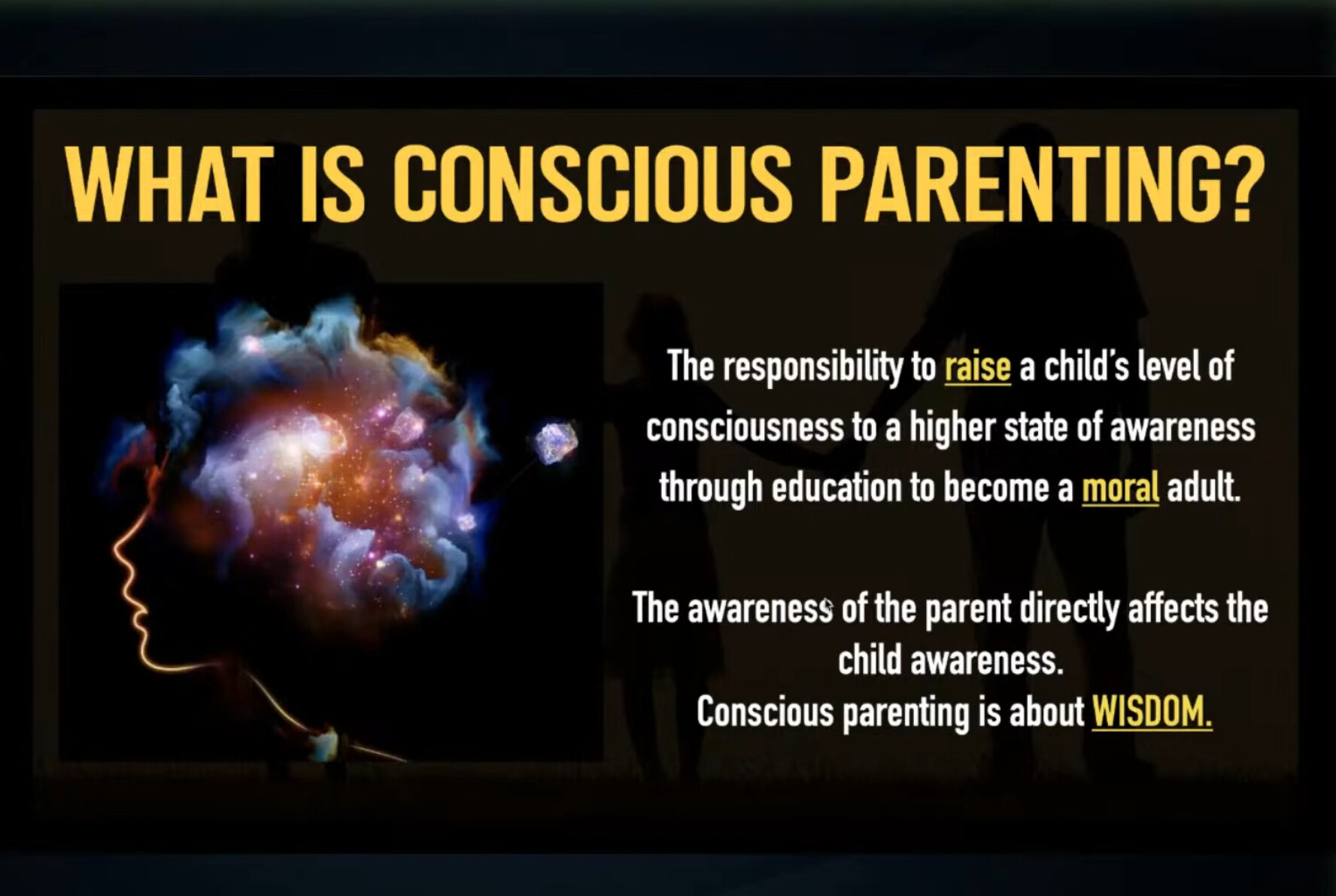 WHAT IS CONSCIOUS PARENTING?

The responsibility to raise a child's level of consciousness to a higher state of awareness through education to become a moral adult.

The awareness of the parent directly affects the child awareness.
Conscious parenting is about WISDOM.